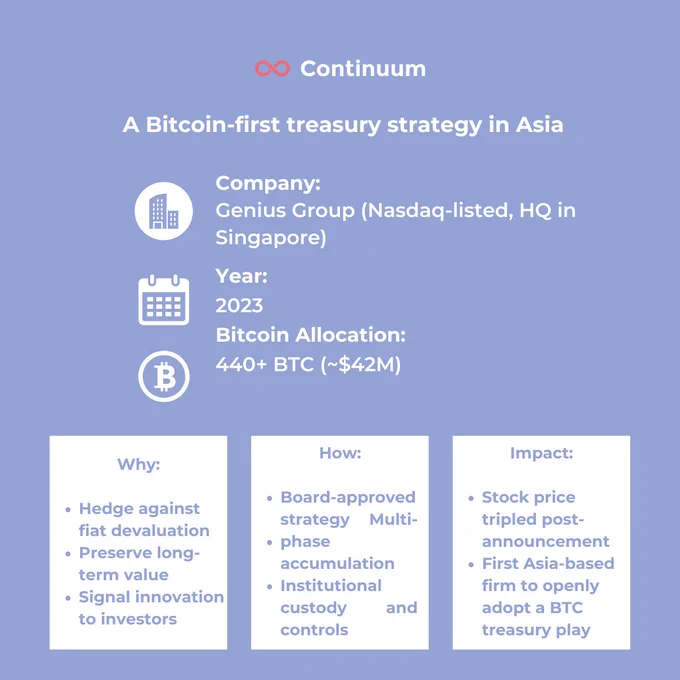 Continuum

A Bitcoin-first treasury strategy in Asia

Company:
Genius Group (Nasdaq-listed, HQ in Singapore)

Year:
2023

Bitcoin Allocation:
440+ BTC (~$42M)

Why:

- Hedge against fiat devaluation
- Preserve long-term value
- Signal innovation to investors

How:

- Board-approved strategy Multi-
- phase accumulation
- Institutional custody and controls

Impact:

- Stock price tripled post-announcement
- First Asia-based firm to openly adopt a BTC treasury play